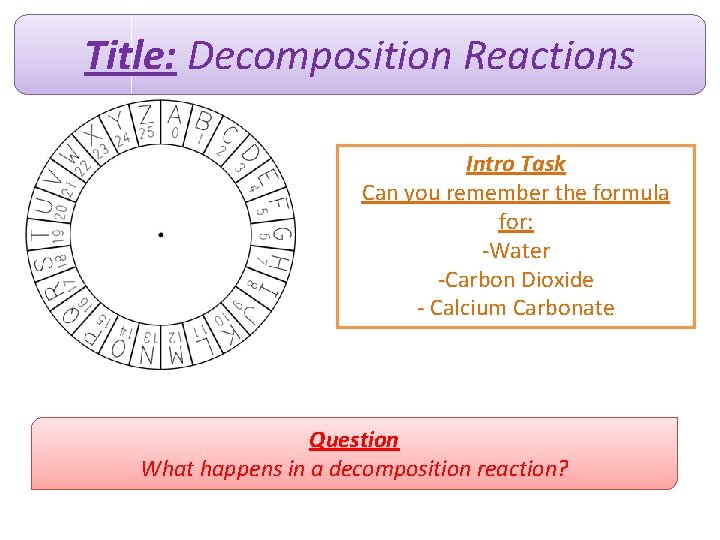 Title: Decomposition Reactions

A 0
B 1
C 2
D 3
E 4
F 5
G 6
H 7
I 8
J 9
K 10
L 11
M 12
N 13
O 14
P 15
Q 16
R 17
S 18
T 19
U 20
V 21
W 22
X 23
Y 24
Z 25

Intro Task
Can you remember the formula for:
-Water
-Carbon Dioxide
- Calcium Carbonate

Question
What happens in a decomposition reaction?